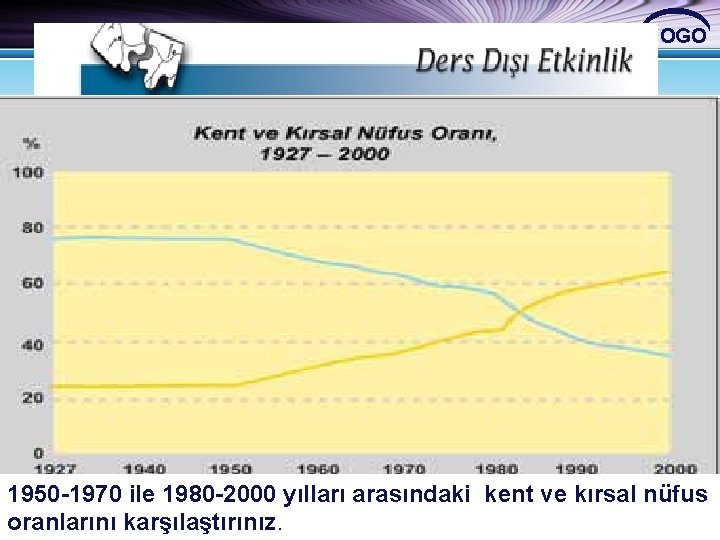 OGO

Ders Dışı Etkinlik

Kent ve Kırsal Nüfus Oranı, 1927 – 2000

%

100
80
60
40
20
0

1927 1940 1950 1960 1970 1980 1990 2000

1950-1970 ile 1980-2000 yılları arasındaki kent ve kırsal nüfus oranlarını karşılaştırınız.